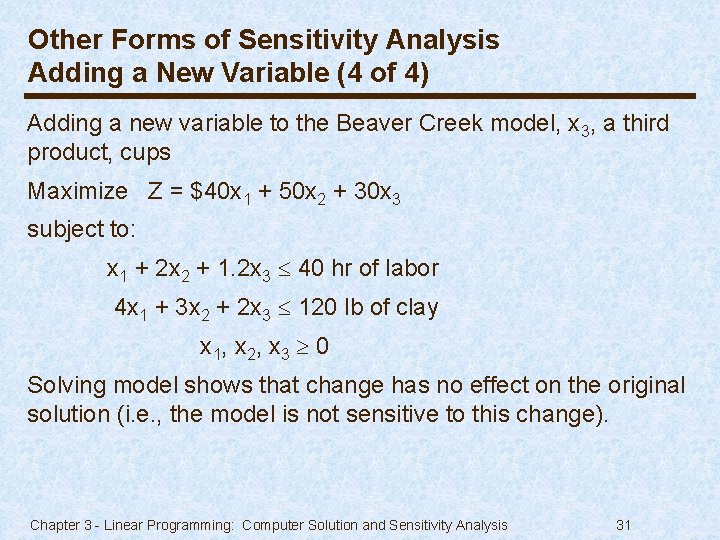 Other Forms of Sensitivity Analysis
Adding a New Variable (4 of 4)

Adding a new variable to the Beaver Creek model, $x_3$, a third product, cups

Maximize $Z = \$40x_1 + 50x_2 + 30x_3$

subject to:

$x_1 + 2x_2 + 1.2x_3 \leq 40$ hr of labor

$4x_1 + 3x_2 + 2x_3 \leq 120$ lb of clay

$x_1, x_2, x_3 \geq 0$

Solving model shows that change has no effect on the original solution (i.e., the model is not sensitive to this change).

Chapter 3 - Linear Programming: Computer Solution and Sensitivity Analysis 31